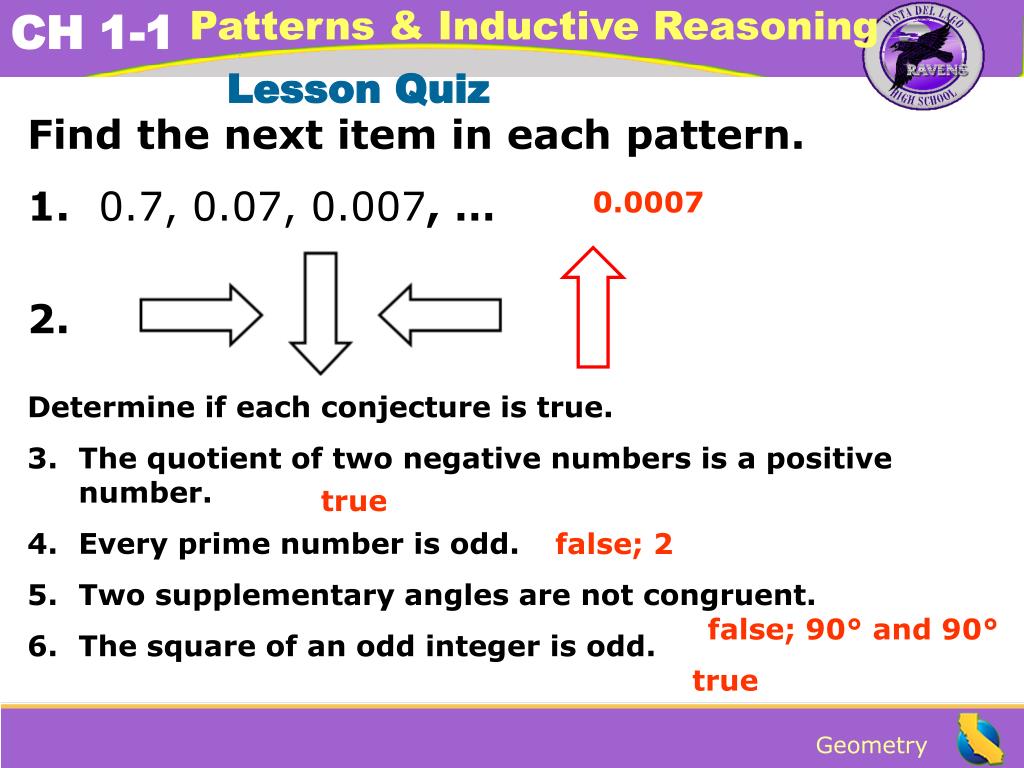 CH 1-1 Patterns & Inductive Reasoning

VISTA DEL LAGO RAVENS HIGH SCHOOL

Lesson Quiz

Find the next item in each pattern.

1. 0.7, 0.07, 0.007, ...

0.0007

2.

Determine if each conjecture is true.

3. The quotient of two negative numbers is a positive number.

true

4. Every prime number is odd. false; 2

5. Two supplementary angles are not congruent.

false; 90° and 90°

6. The square of an odd integer is odd.

true

Geometry